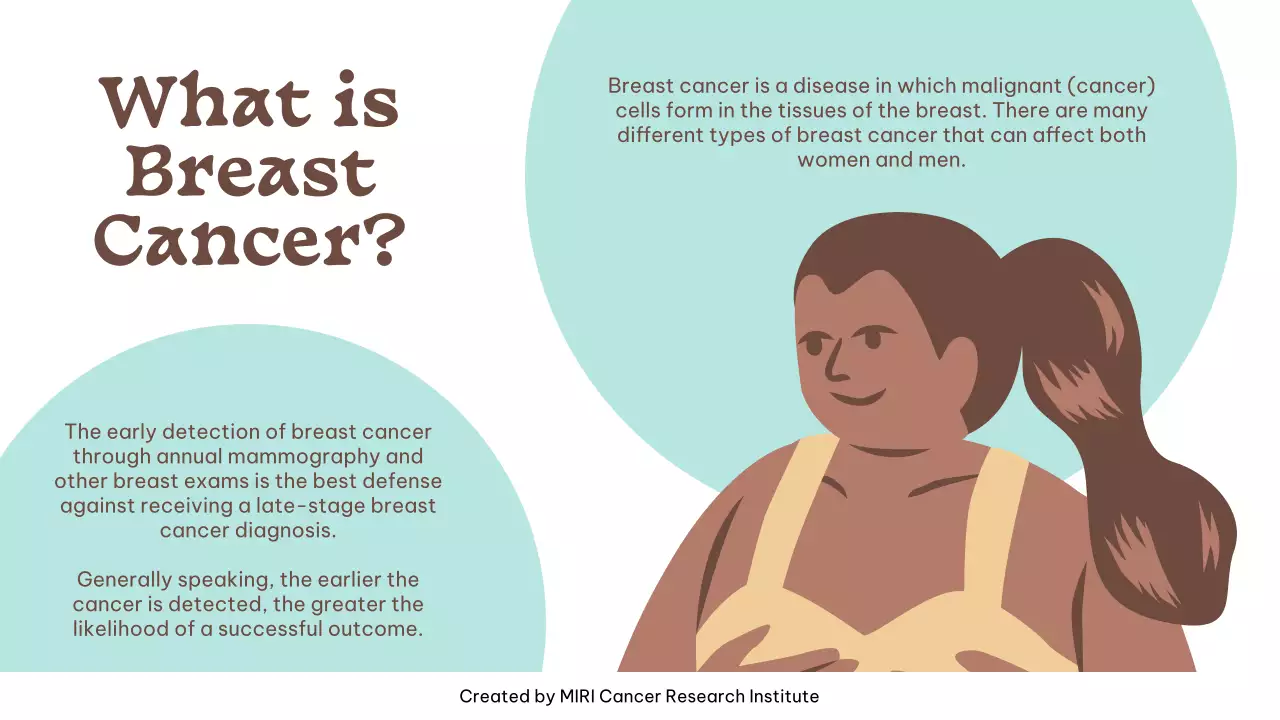 What is Breast Cancer?

Breast cancer is a disease in which malignant (cancer) cells form in the tissues of the breast. There are many different types of breast cancer that can affect both women and men.

The early detection of breast cancer through annual mammography and other breast exams is the best defense against receiving a late-stage breast cancer diagnosis.

Generally speaking, the earlier the cancer is detected, the greater the likelihood of a successful outcome.

Created by MIRI Cancer Research Institute